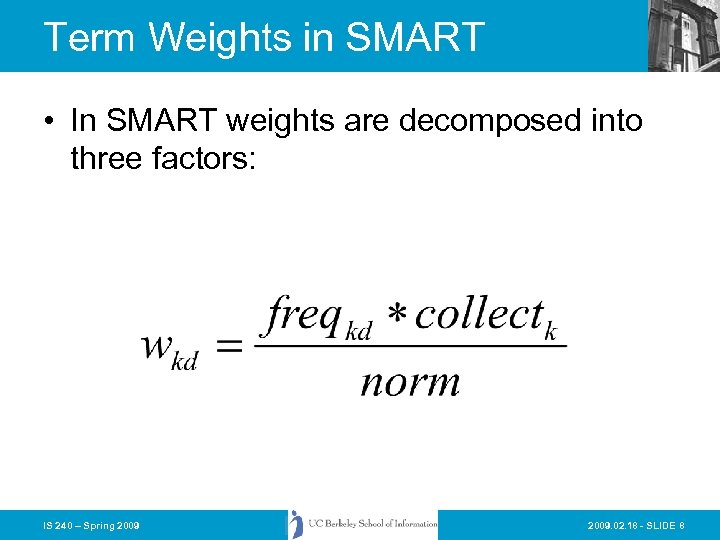 Term Weights in SMART

• In SMART weights are decomposed into three factors:

$w_{kd} = \frac{freq_{kd} * collect_k}{norm}$

IS 240 – Spring 2009

UC Berkeley School of Information

2009.02.18 - SLIDE 8